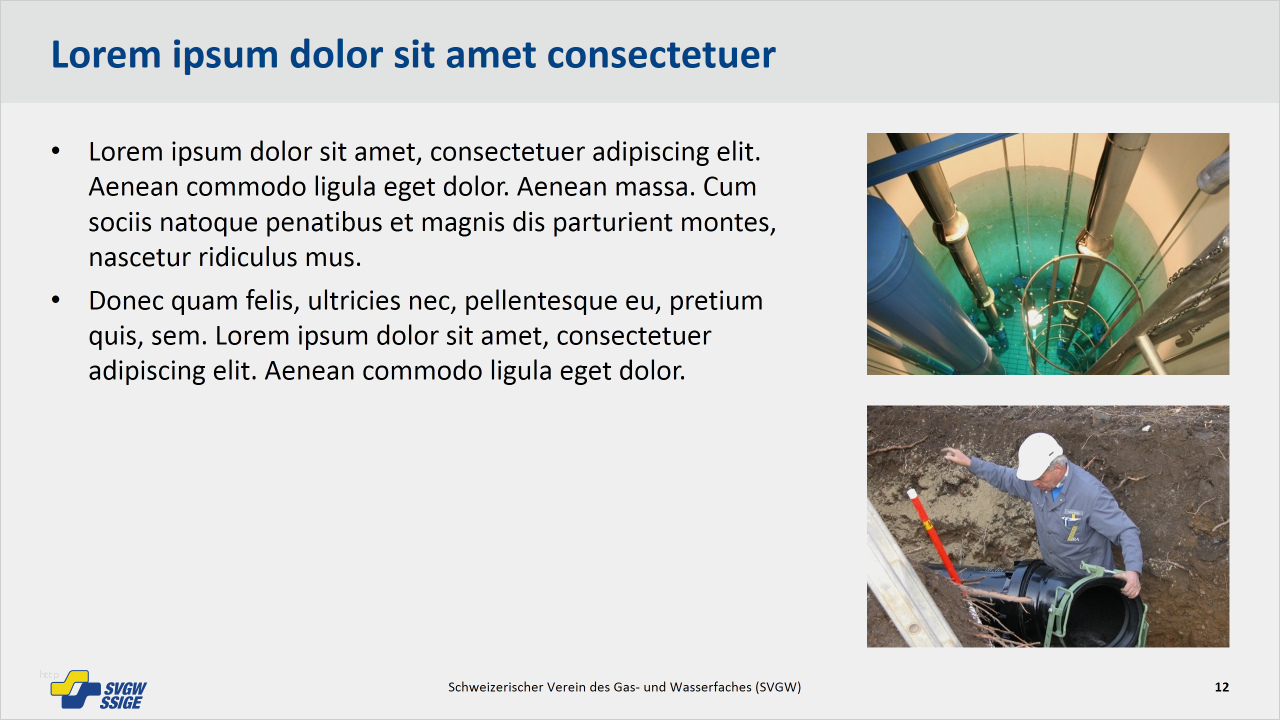 Lorem ipsum dolor sit amet consectetuer

• Lorem ipsum dolor sit amet, consectetuer adipiscing elit. Aenean commodo ligula eget dolor. Aenean massa. Cum sociis natoque penatibus et magnis dis parturient montes, nascetur ridiculus mus.

• Donec quam felis, ultricies nec, pellentesque eu, pretium quis, sem. Lorem ipsum dolor sit amet, consectetuer adipiscing elit. Aenean commodo ligula eget dolor.

SVGW
SSIGE

Schweizerischer Verein des Gas- und Wasserfaches (SVGW)

12